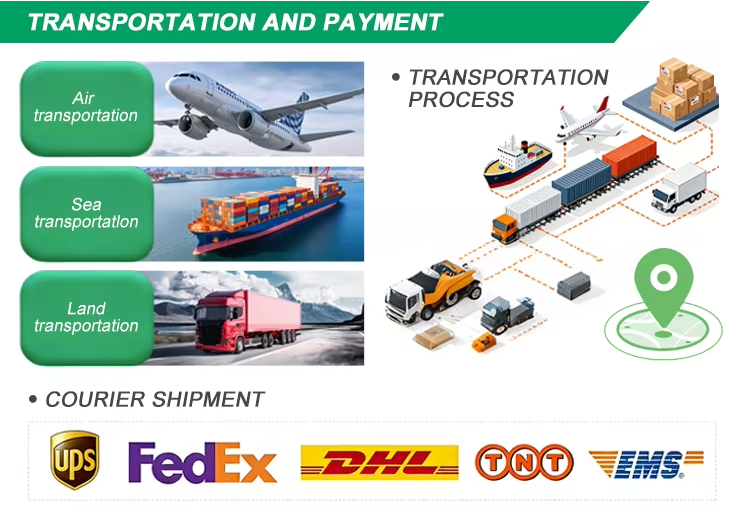 TRANSPORTATION AND PAYMENT

Air transportation

Sea transportation

Land transportation

• TRANSPORTATION PROCESS

• COURIER SHIPMENT

UPS FedEx DHL TNT EMS